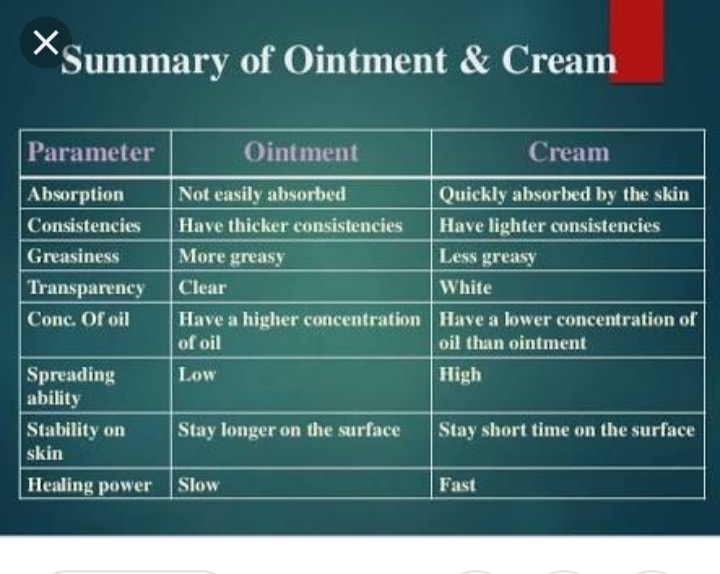 Summary of Ointment & Cream

| Parameter | Ointment | Cream |
|---|---|---|
| Absorption | Not easily absorbed | Quickly absorbed by the skin |
| Consistencies | Have thicker consistencies | Have lighter consistencies |
| Greasiness | More greasy | Less greasy |
| Transparency | Clear | White |
| Conc. Of oil | Have a higher concentration of oil | Have a lower concentration of oil than ointment |
| Spreading ability | Low | High |
| Stability on skin | Stay longer on the surface | Stay short time on the surface |
| Healing power | Slow | Fast |